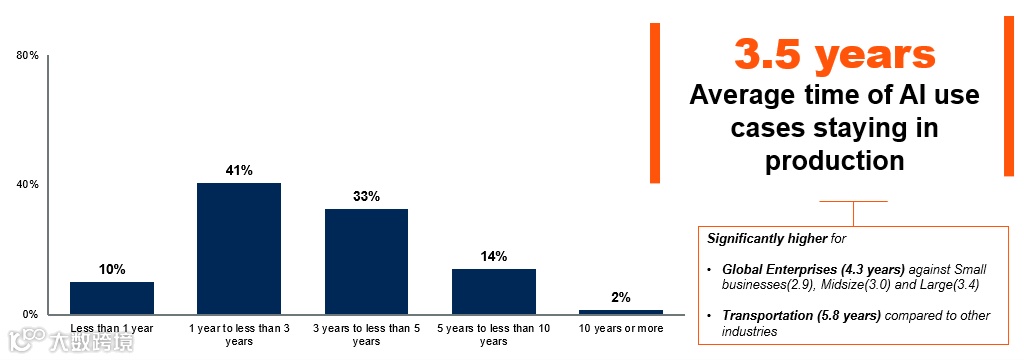 80%

40%

0%

10%

41%

33%

14%

2%

Less than 1 year

1 year to less than 3 years

3 years to less than 5 years

5 years to less than 10 years

10 years or more

3.5 years
Average time of AI use cases staying in production

Significantly higher for

• Global Enterprises (4.3 years) against Small businesses(2.9), Midsize(3.0) and Large(3.4)

• Transportation (5.8 years) compared to other industries

大数跨境